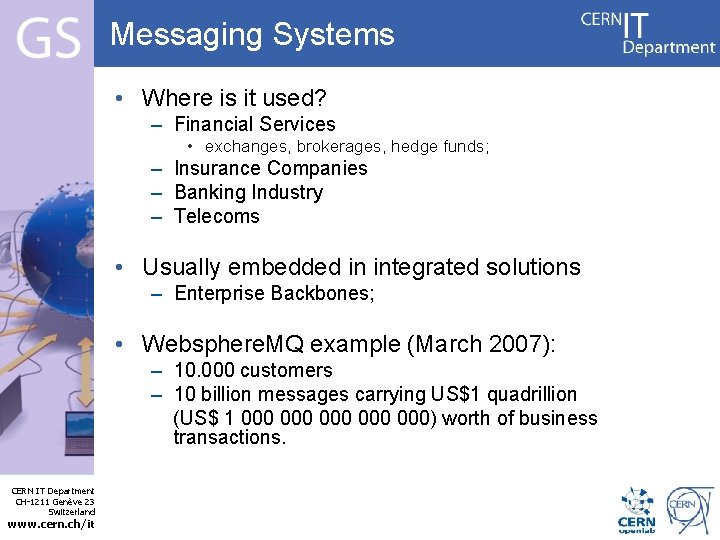 GS

Messaging Systems

CERN IT Department

• Where is it used?
– Financial Services
• exchanges, brokerages, hedge funds;
– Insurance Companies
– Banking Industry
– Telecoms

• Usually embedded in integrated solutions
– Enterprise Backbones;

• WebsphereMQ example (March 2007):
– 10.000 customers
– 10 billion messages carrying US$1 quadrillion (US$ 1 000 000 000 000 000) worth of business transactions.

CERN IT Department
CH-1211 Genève 23
Switzerland
www.cern.ch/it

CERN openlab

CERN